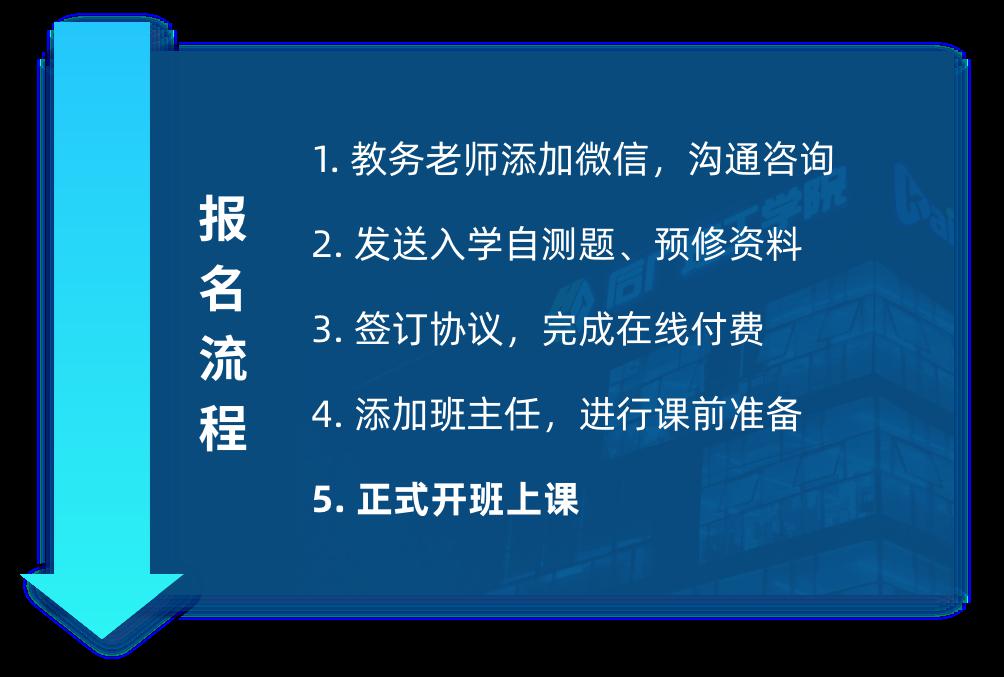 报名流程

1. 教务老师添加微信，沟通咨询

2. 发送入学自测题、预修资料

3. 签订协议，完成在线付费

4. 添加班主任，进行课前准备

5. 正式开班上课